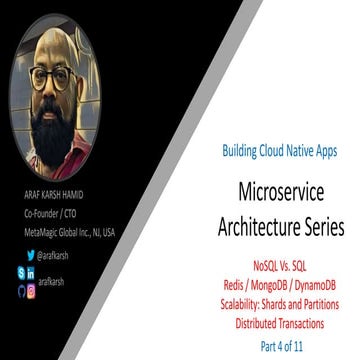 ARAF KARSH HAMID
Co-Founder / CTO
MetaMagic Global Inc., NJ, USA

@arafkarsh

arafkarsh

Building Cloud Native Apps

Microservice Architecture Series

NoSQL Vs. SQL
Redis / MongoDB / DynamoDB
Scalability: Shards and Partitions
Distributed Transactions

Part 4 of 11